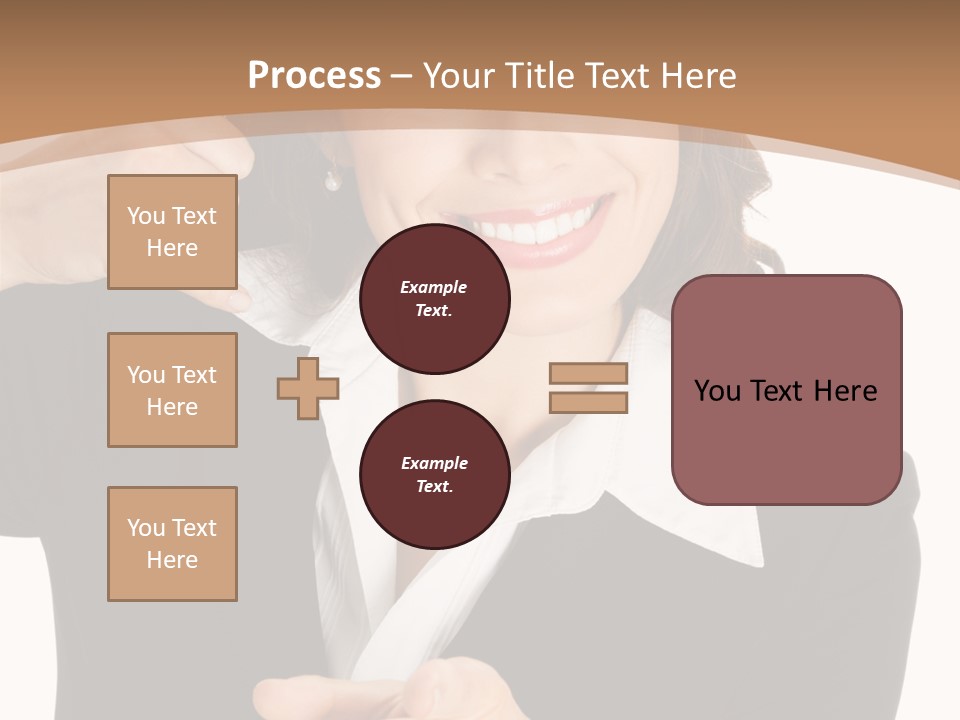 Process – Your Title Text Here

You Text Here

You Text Here

You Text Here

Example Text.

Example Text.

You Text Here